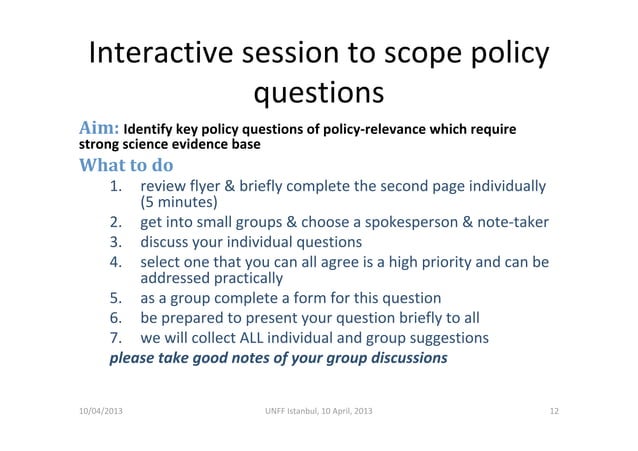 Interactive session to scope policy questions

Aim: Identify key policy questions of policy-relevance which require strong science evidence base

What to do

1. review flyer & briefly complete the second page individually (5 minutes)
2. get into small groups & choose a spokesperson & note-taker
3. discuss your individual questions
4. select one that you can all agree is a high priority and can be addressed practically
5. as a group complete a form for this question
6. be prepared to present your question briefly to all
7. we will collect ALL individual and group suggestions

please take good notes of your group discussions

10/04/2013 UNFF Istanbul, 10 April, 2013 12